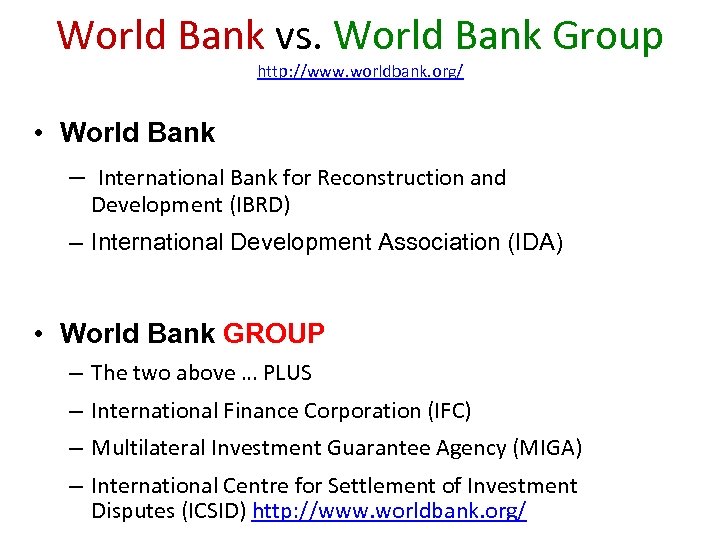 World Bank vs. World Bank Group
http://www.worldbank.org/

• World Bank
– International Bank for Reconstruction and Development (IBRD)
– International Development Association (IDA)

• World Bank GROUP
– The two above … PLUS
– International Finance Corporation (IFC)
– Multilateral Investment Guarantee Agency (MIGA)
– International Centre for Settlement of Investment Disputes (ICSID) http://www.worldbank.org/